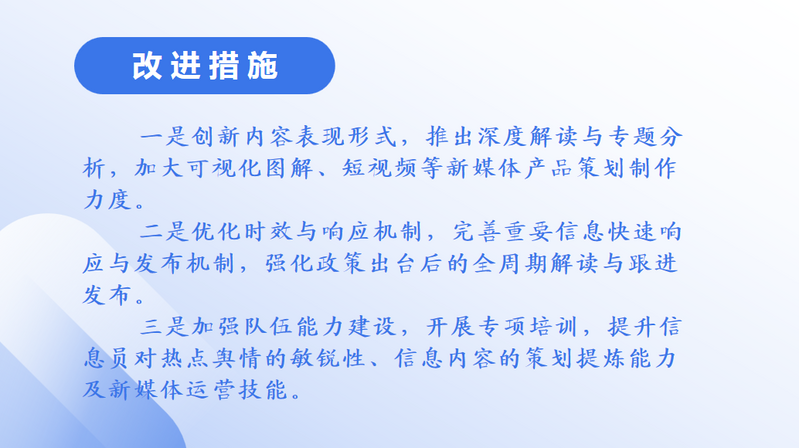 改进措施

一是创新内容表现形式，推出深度解读与专题分析，加大可视化图解、短视频等新媒体产品策划制作力度。

二是优化时效与响应机制，完善重要信息快速响应与发布机制，强化政策出台后的全周期解读与跟进发布。

三是加强队伍能力建设，开展专项培训，提升信息员对热点舆情的敏锐性、信息内容的策划提炼能力及新媒体运营技能。